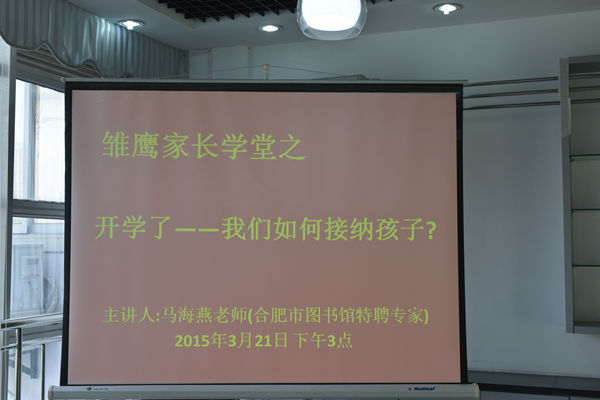 雏鹰家长学堂之

开学了——我们如何接纳孩子?

主讲人:马海燕老师(合肥市图书馆特聘专家)
2015年3月21日 下午3点